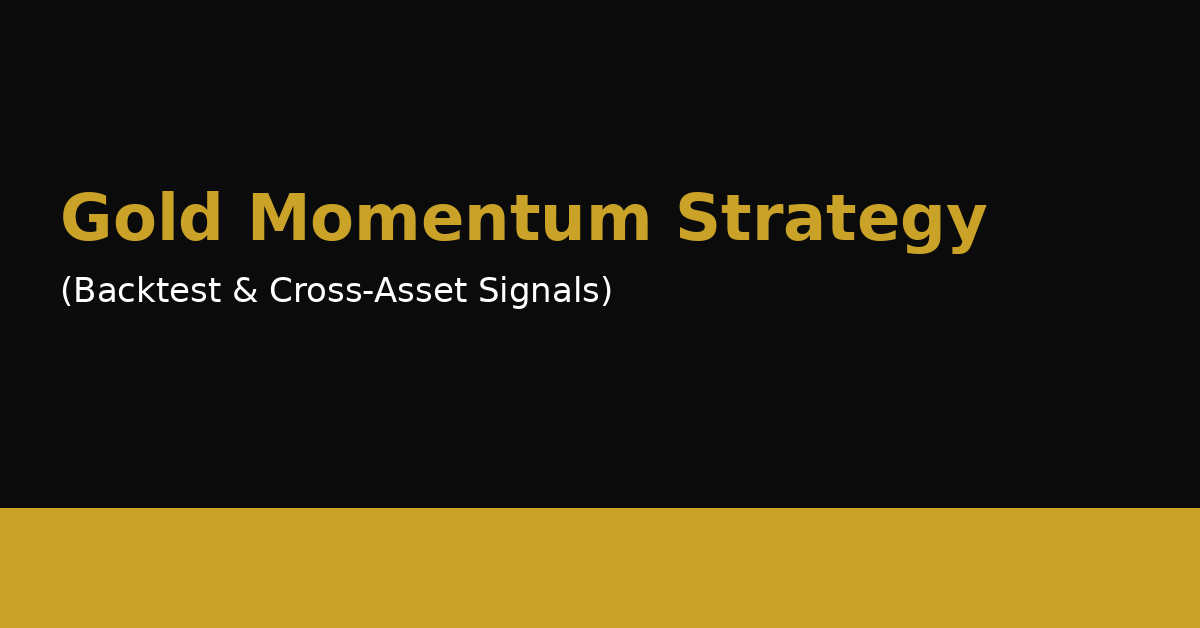 Gold Momentum Strategy

(Backtest & Cross-Asset Signals)